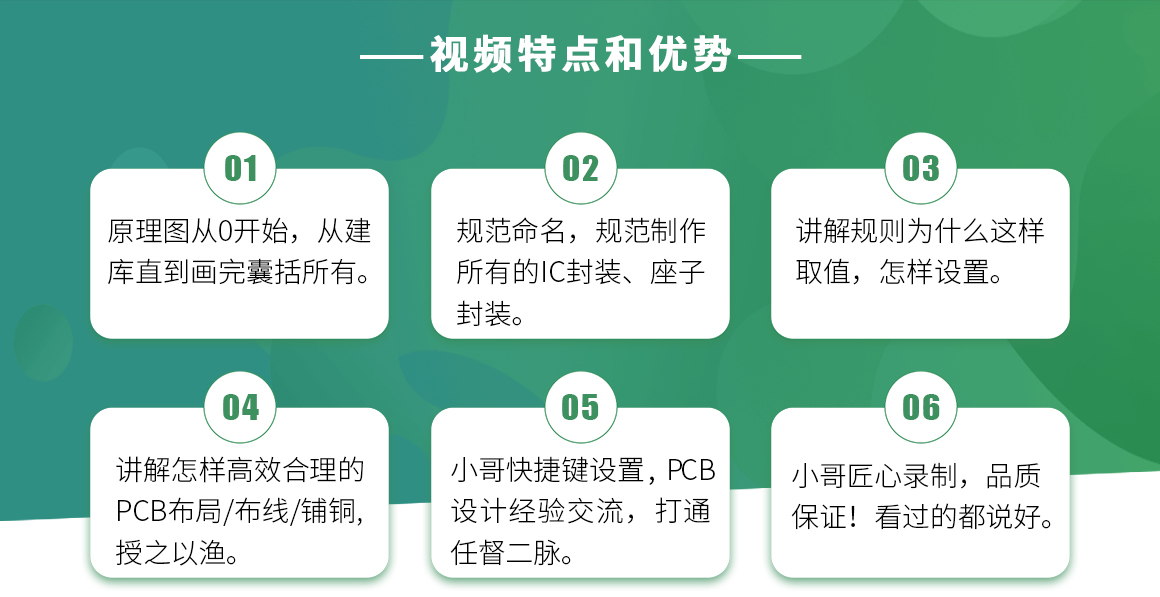 ——视频特点和优势——

01

原理图从0开始，从建库直到画完囊括所有。

02

规范命名，规范制作所有的IC封装、座子封装。

03

讲解规则为什么这样取值，怎样设置。

04

讲解怎样高效合理的PCB布局/布线/铺铜，授之以渔。

05

小哥快捷键设置，PCB设计经验交流，打通任督二脉。

06

小哥匠心录制，品质保证！看过的都说好。